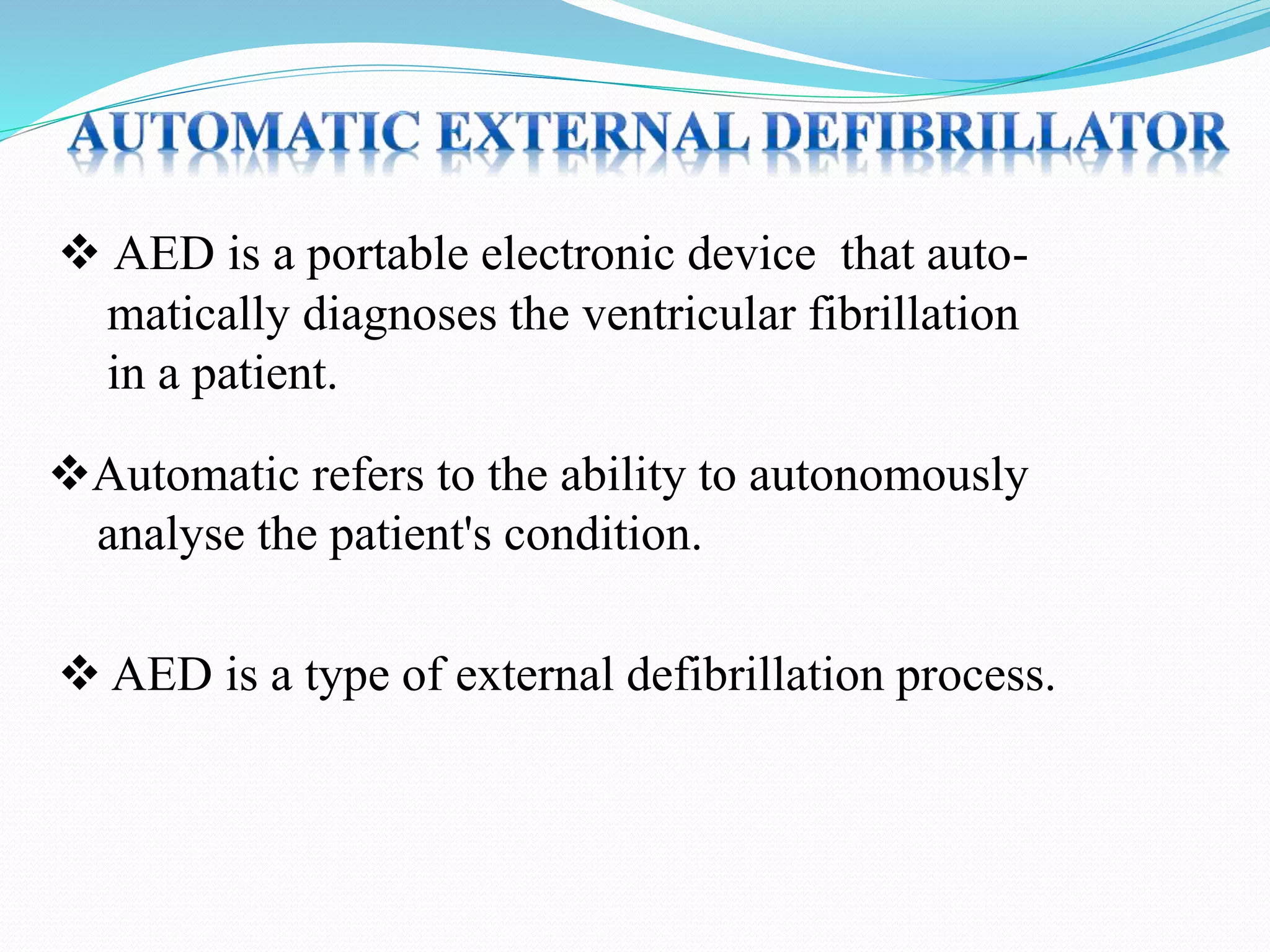 AUTOMATIC EXTERNAL DEFIBRILLATOR

❖ AED is a portable electronic device that automatically diagnoses the ventricular fibrillation in a patient.

❖Automatic refers to the ability to autonomously analyse the patient's condition.

❖ AED is a type of external defibrillation process.